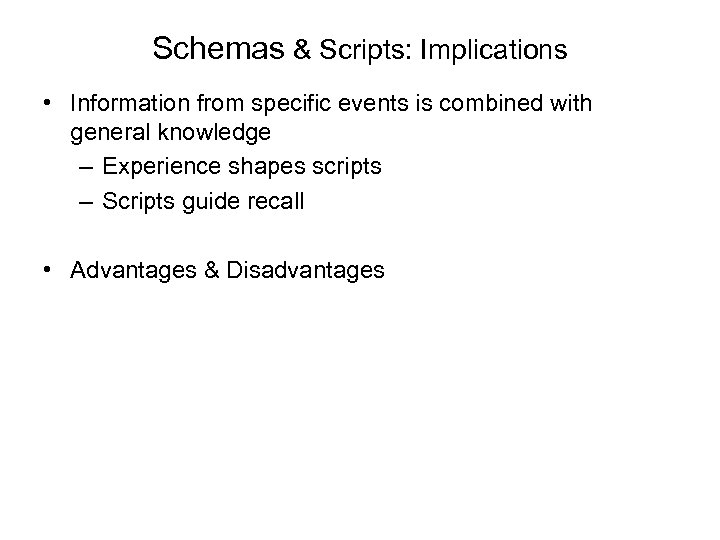 Schemas & Scripts: Implications

• Information from specific events is combined with general knowledge
– Experience shapes scripts
– Scripts guide recall

• Advantages & Disadvantages